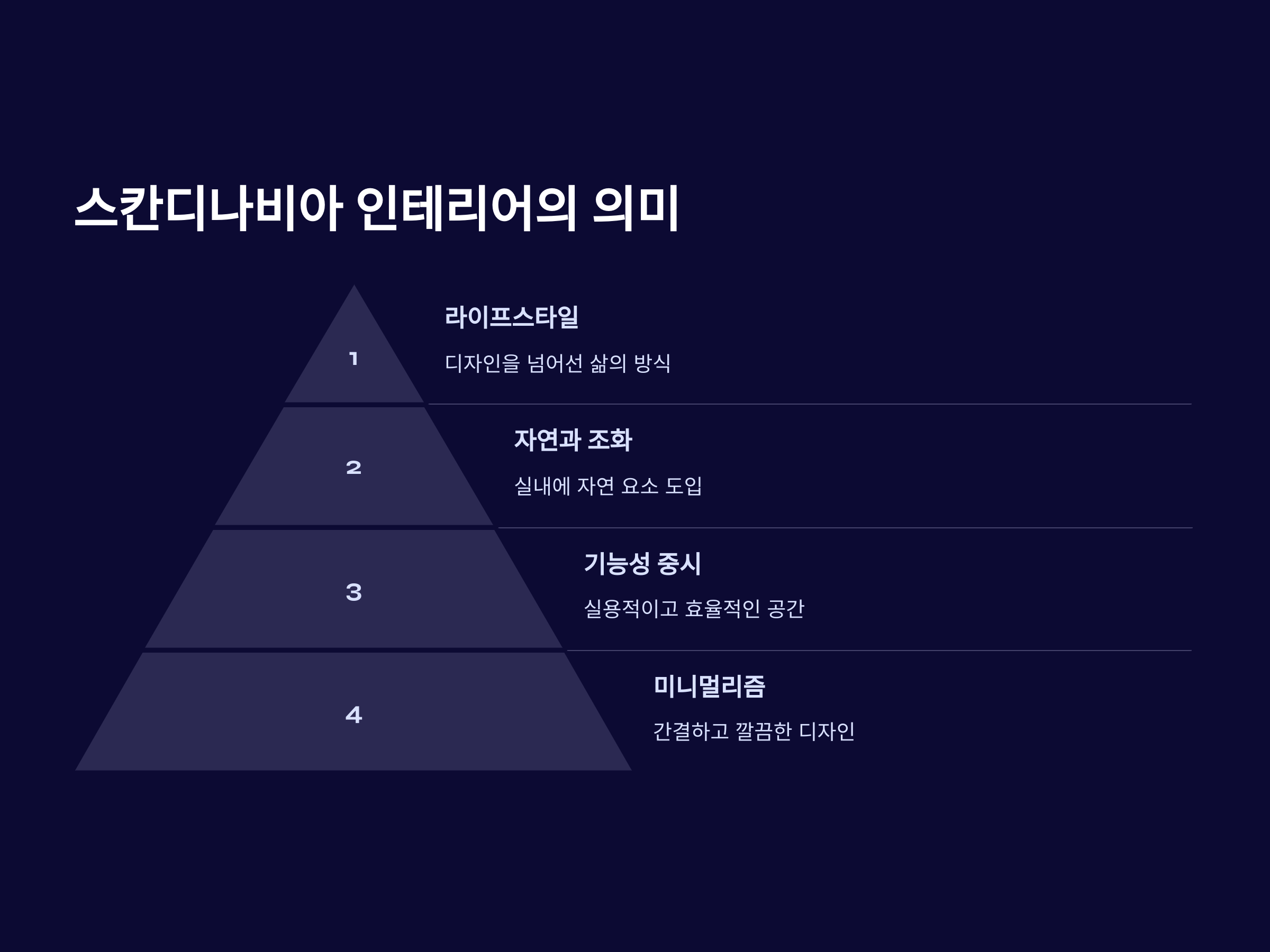 스칸디나비아 인테리어의 의미

1

라이프스타일

디자인을 넘어선 삶의 방식

2

자연과 조화

실내에 자연 요소 도입

3

기능성 중시

실용적이고 효율적인 공간

4

미니멀리즘

간결하고 깔끔한 디자인